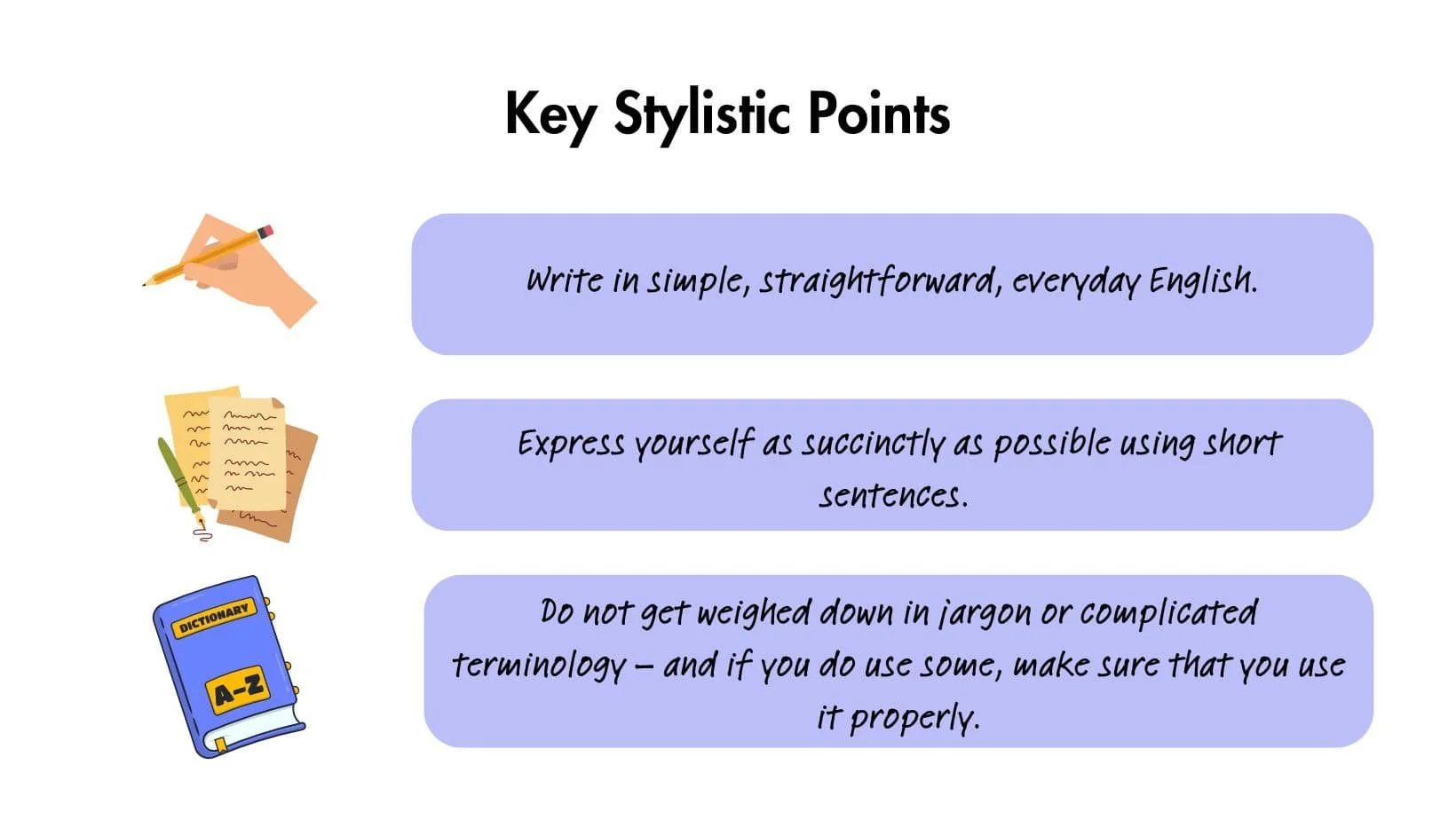 Key Stylistic Points

Write in simple, straightforward, everyday English.

Express yourself as succinctly as possible using short sentences.

DICTIONARY

A-Z

Do not get weighed down in jargon or complicated terminology – and if you do use some, make sure that you use it properly.